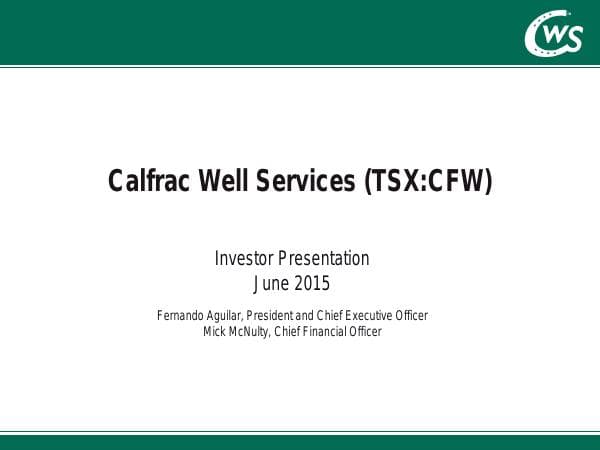 CWS

Calfrac Well Services (TSX:CFW)

Investor Presentation
June 2015

Fernando Aguilar, President and Chief Executive Officer
Mick McNulty, Chief Financial Officer